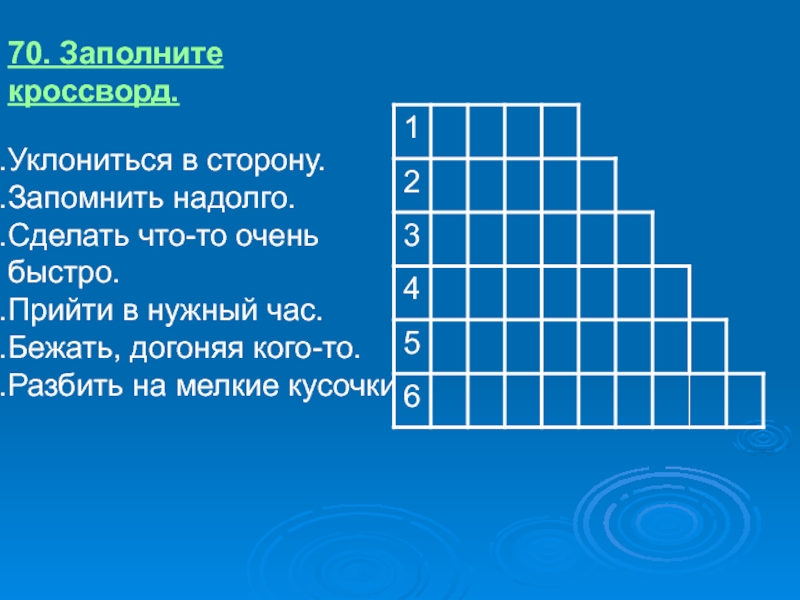 70. Заполните кроссворд.

.Уклониться в сторону.
.Запомнить надолго.
.Сделать что-то очень быстро.
.Прийти в нужный час.
.Бежать, догоняя кого-то.
.Разбить на мелкие кусочки

1
2
3
4
5
6